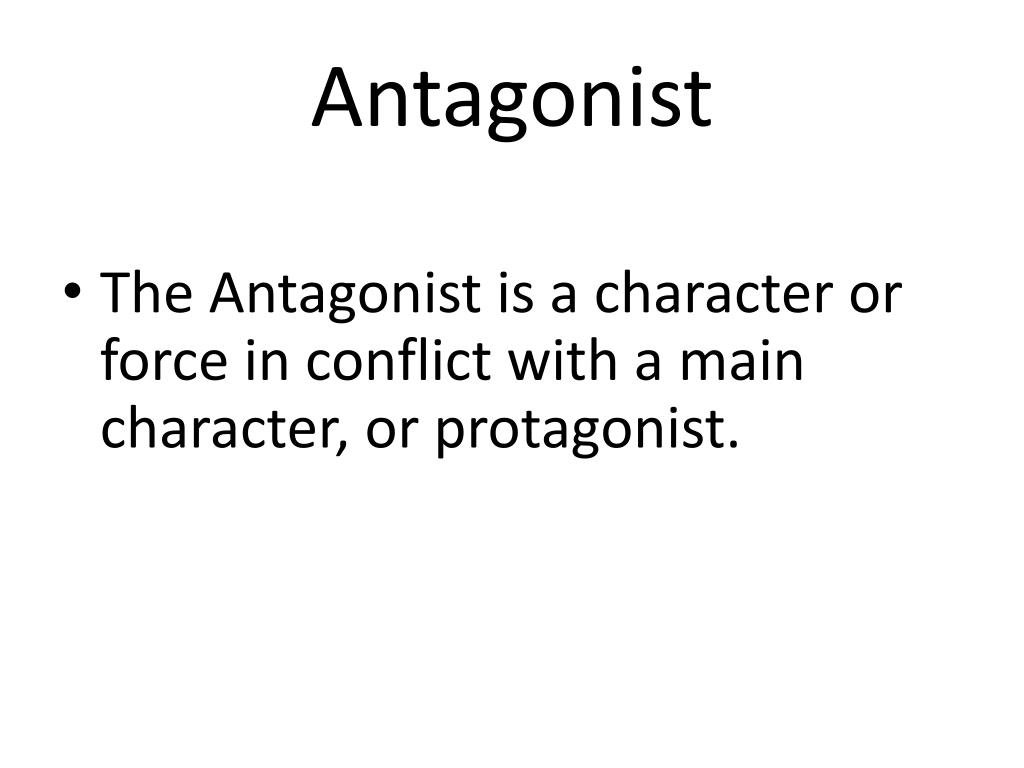 Antagonist

• The Antagonist is a character or force in conflict with a main character, or protagonist.